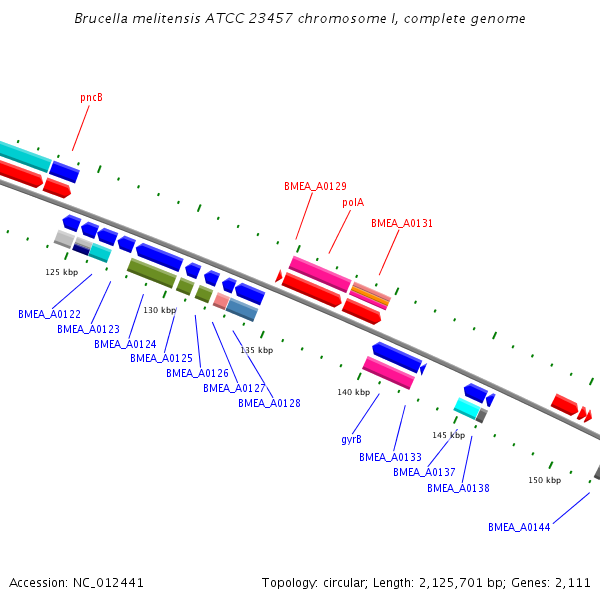 Brucella melitensis ATCC 23457 chromosome I, complete genome

pncB

BMEA_A0129

polA

BMEA_A0131

125 kbp

130 kbp

135 kbp

140 kbp

145 kbp

150 kbp

BMEA_A0122

BMEA_A0123

BMEA_A0124

BMEA_A0125

BMEA_A0126

BMEA_A0127

BMEA_A0128

gyrB

BMEA_A0133

BMEA_A0137

BMEA_A0138

BMEA_A0144

Accession: NC_012441

Topology: circular; Length: 2,125,701 bp; Genes: 2,111